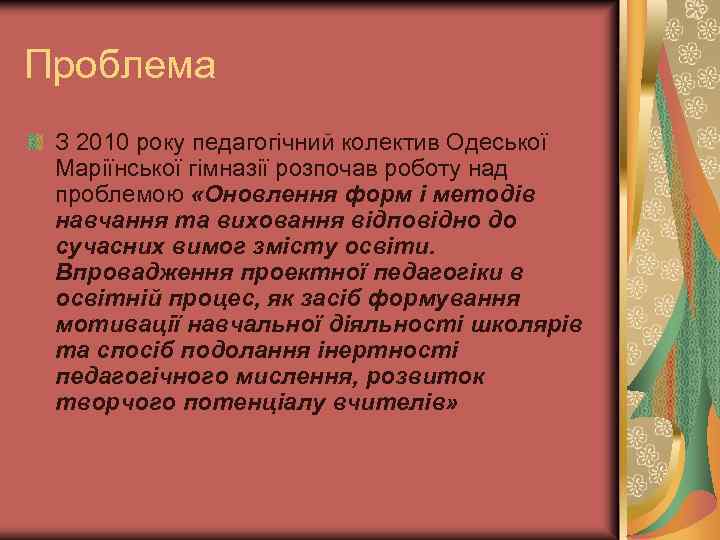 Проблема

З 2010 року педагогічний колектив Одеської Маріїнської гімназії розпочав роботу над проблемою «Оновлення форм і методів навчання та виховання відповідно до сучасних вимог змісту освіти. Впровадження проектної педагогіки в освітній процес, як засіб формування мотивації навчальної діяльності школярів та спосіб подолання інертності педагогічного мислення, розвиток творчого потенціалу вчителів»